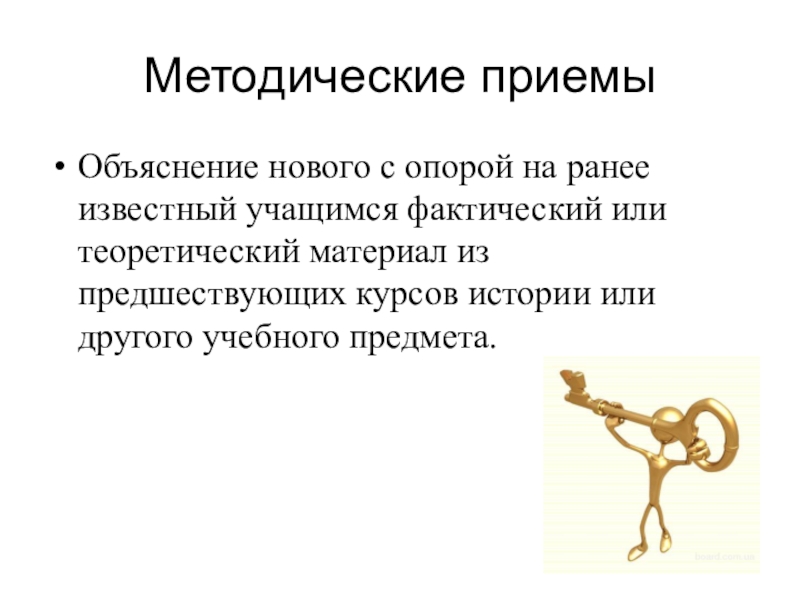 Методические приемы

• Объяснение нового с опорой на ранее известный учащимся фактический или теоретический материал из предшествующих курсов истории или другого учебного предмета.

board.com.ua